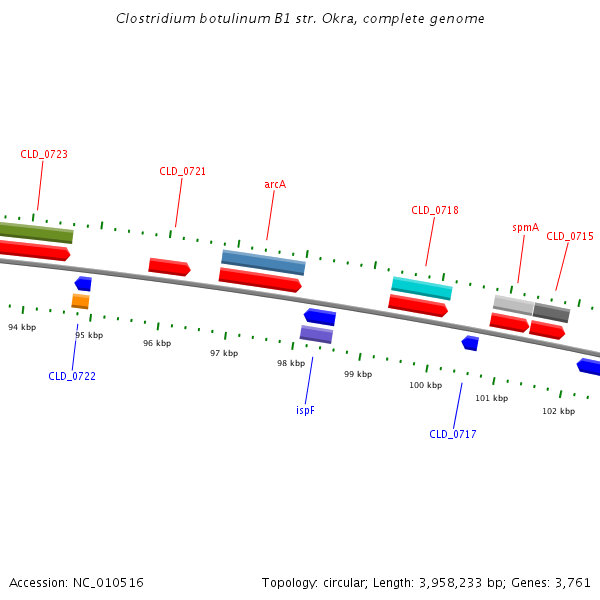 Clostridium botulinum B1 str. Okra, complete genome

CLD_0723

CLD_0721

arcA

CLD_0718

spmA

CLD_0715

94 kbp

95 kbp

96 kbp

97 kbp

98 kbp

99 kbp

100 kbp

101 kbp

102 kbp

CLD_0722

ispF

CLD_0717

Accession: NC_010516

Topology: circular; Length: 3,958,233 bp; Genes: 3,761